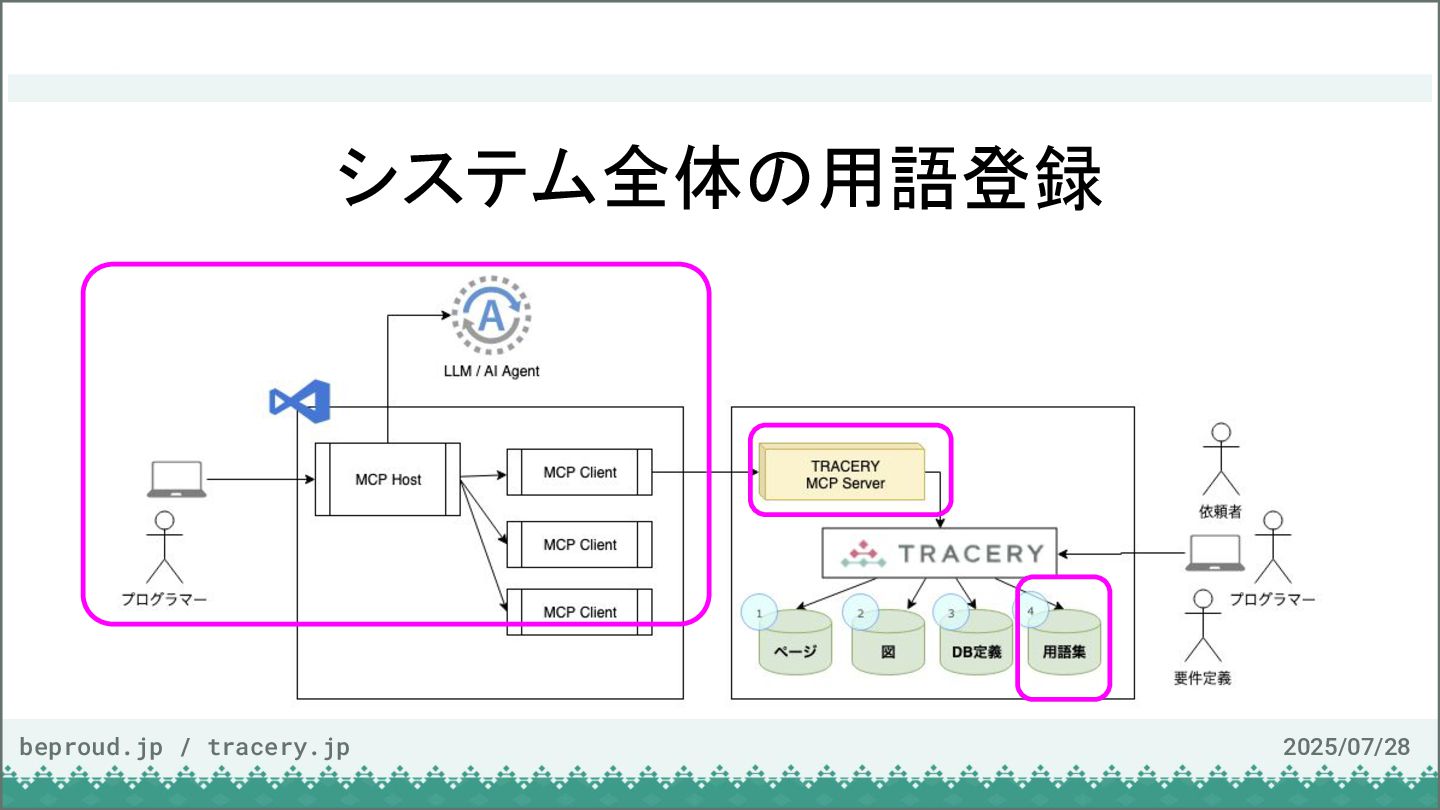 システム全体の用語登録

A

LLM / AI Agent

MCP Host

MCP Client

MCP Client

MCP Client

プログラマー

TRACERY
MCP Server

TRACERY

1 ページ

2 図

3 DB定義

4 用語集

依頼者

プログラマー

要件定義

beproud.jp / tracery.jp

2025/07/28